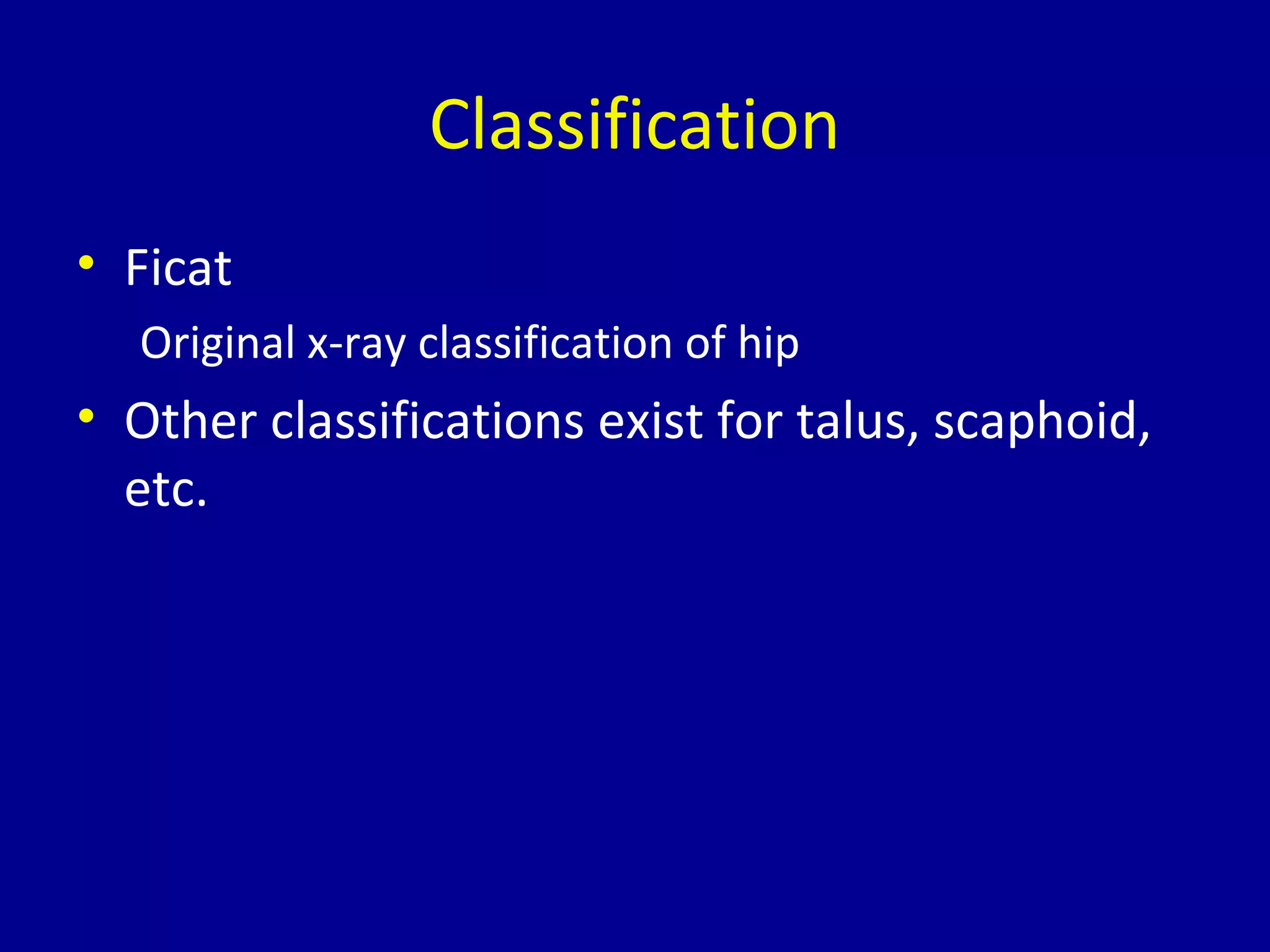 Classification

• Ficat

Original x-ray classification of hip

• Other classifications exist for talus, scaphoid, etc.